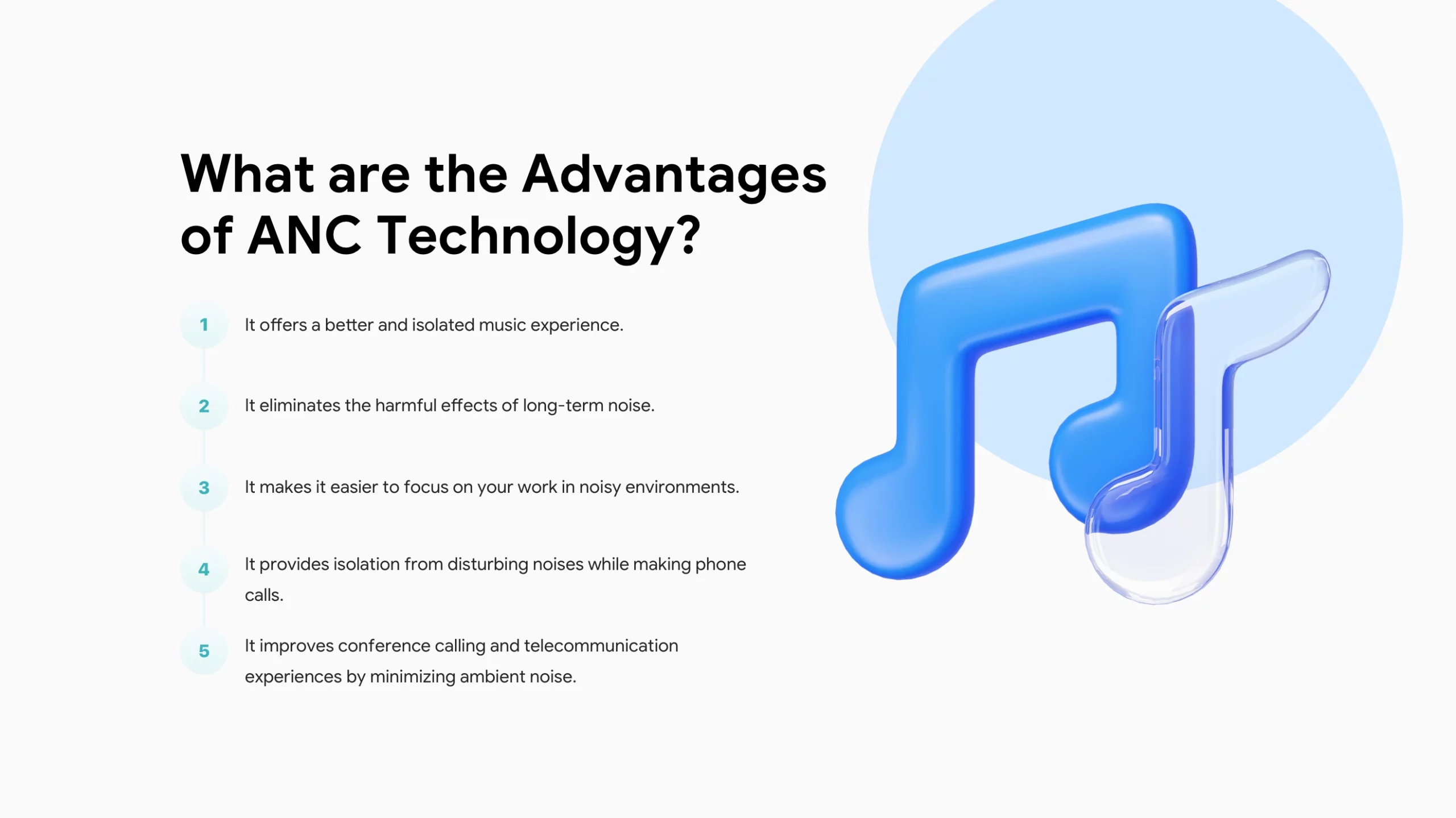 What are the Advantages of ANC Technology?

1 It offers a better and isolated music experience.

2 It eliminates the harmful effects of long-term noise.

3 It makes it easier to focus on your work in noisy environments.

4 It provides isolation from disturbing noises while making phone calls.

5 It improves conference calling and telecommunication experiences by minimizing ambient noise.